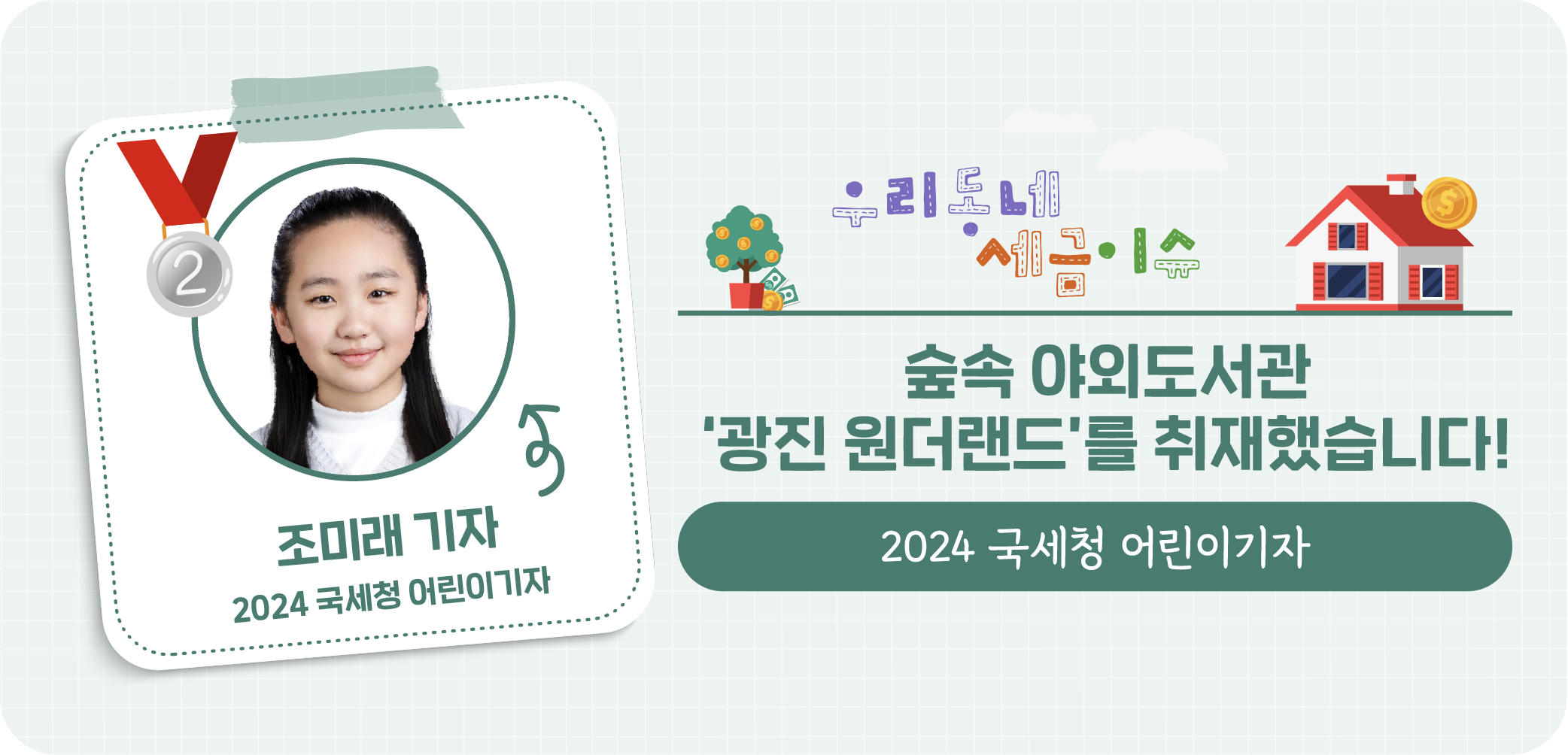 2

조미래 기자

2024 국세청 어린이기자

우리동네 세금·이슈

숲속 야외도서관
'광진 원더랜드'를 취재했습니다!

2024 국세청 어린이기자